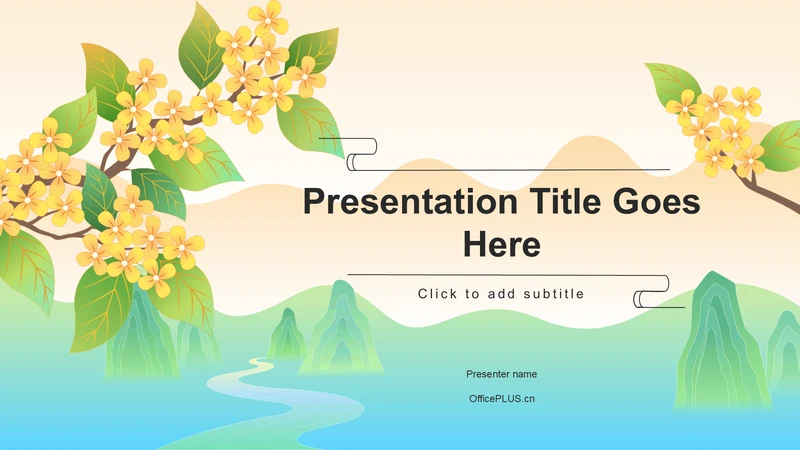 Presentation Title Goes Here

Click to add subtitle

Presenter name

OfficePLUS.cn